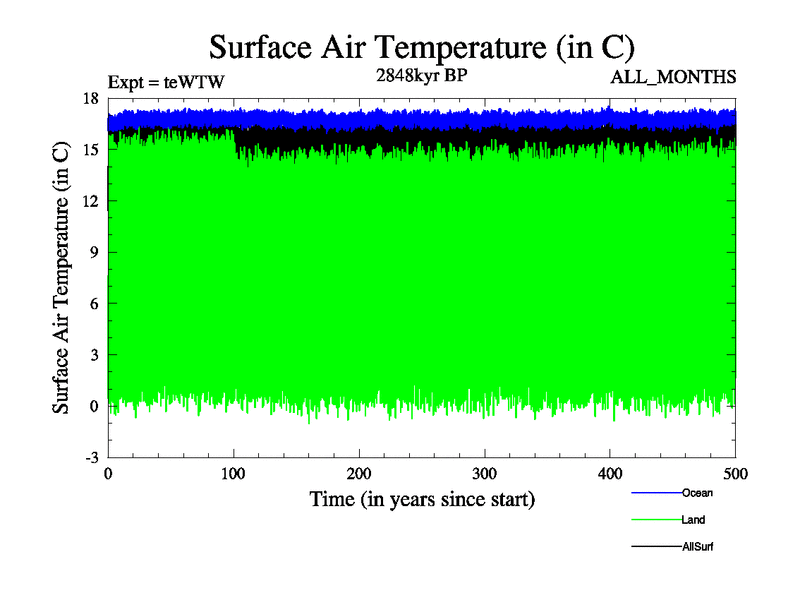 Surface Air Temperature (in C)

Expt = teWTW

2848kyr BP

ALL_MONTHS

Surface Air Temperature (in C)

18
15
12
9
6
3
0
-3

0 100 200 300 400 500

Time (in years since start)

Ocean
Land
AllSurf